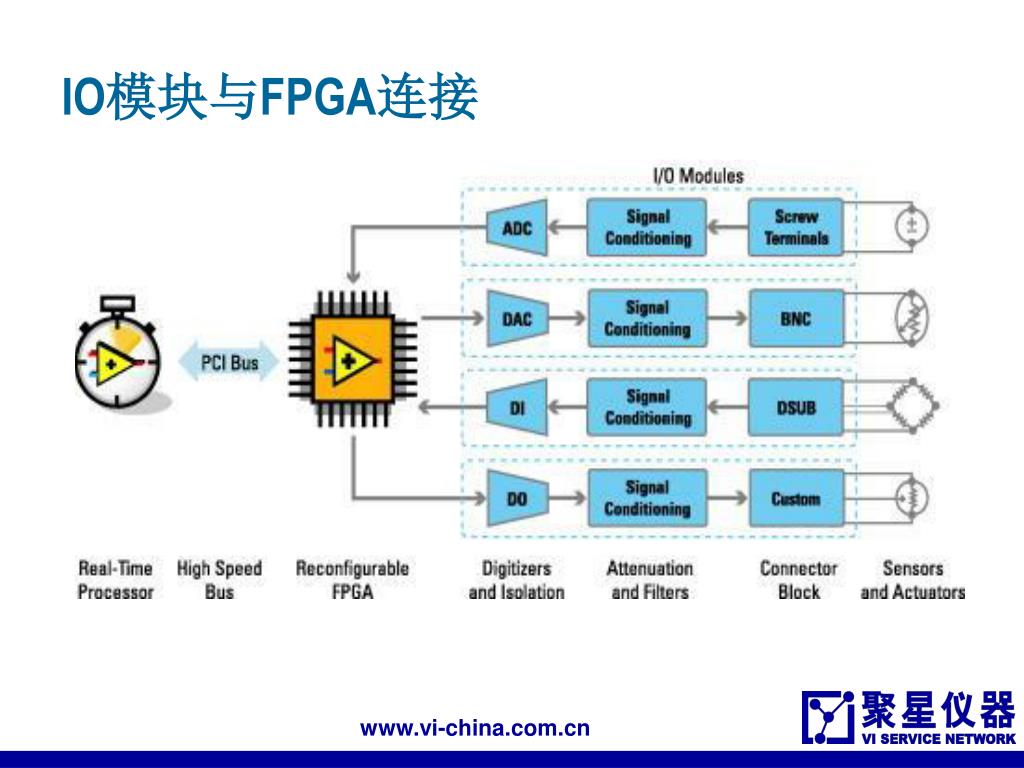 IO模块与FPGA连接

I/O Modules

ADC

Signal Conditioning

Screw Terminals

DAC

Signal Conditioning

BNC

PCI Bus

DI

Signal Conditioning

DSUB

DO

Signal Conditioning

Custom

Real-Time Processor

High Speed Bus

Reconfigurable FPGA

Digitizers and Isolation

Attenuation and Filters

Connector Block

Sensors and Actuators

www.vi-china.com.cn

聚星仪器
VI SERVICE NETWORK